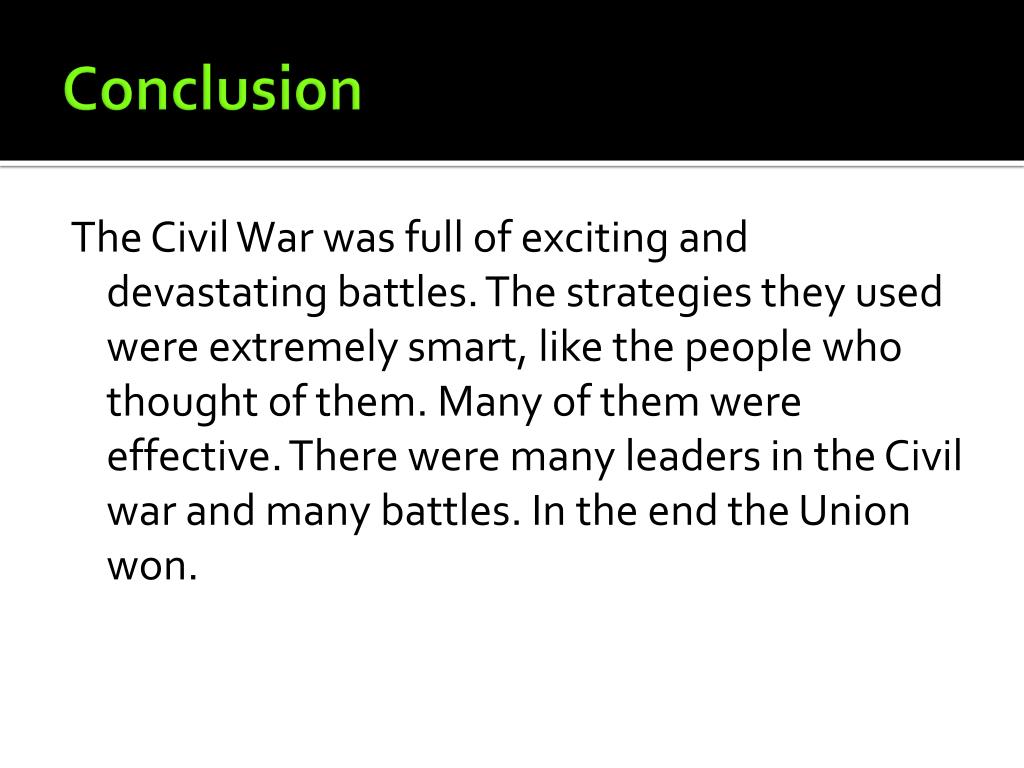 Conclusion

The Civil War was full of exciting and devastating battles. The strategies they used were extremely smart, like the people who thought of them. Many of them were effective. There were many leaders in the Civil war and many battles. In the end the Union won.